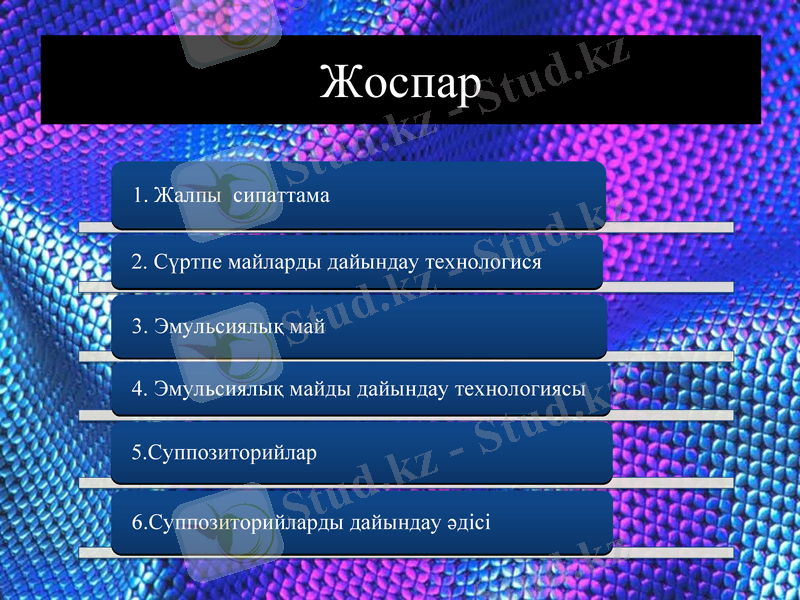 Жоспар

1. Жалпы сипаттама

2. Сүртпе майларды дайындау технологися

3. Эмульсиялық май

4. Эмульсиялық майды дайындау технологиясы

5.Суппозиторийлар

6.Суппозиторийларды дайындау әдісі

Stud.kz - Stud.kz